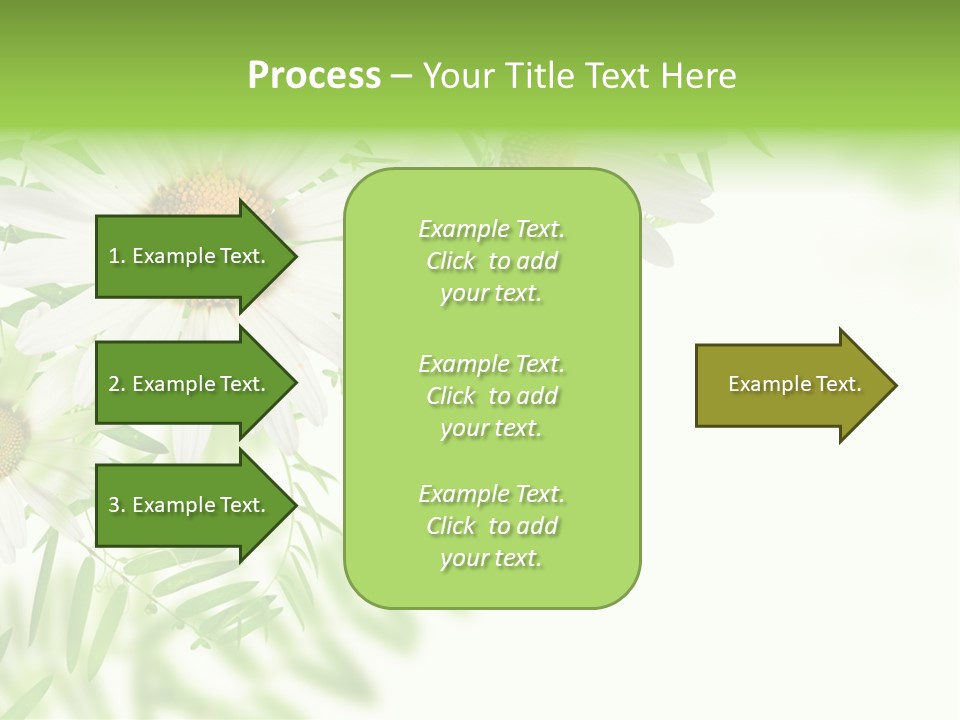 Process – Your Title Text Here

1. Example Text.

2. Example Text.

3. Example Text.

Example Text. Click to add your text.

Example Text. Click to add your text.

Example Text. Click to add your text.

Example Text.